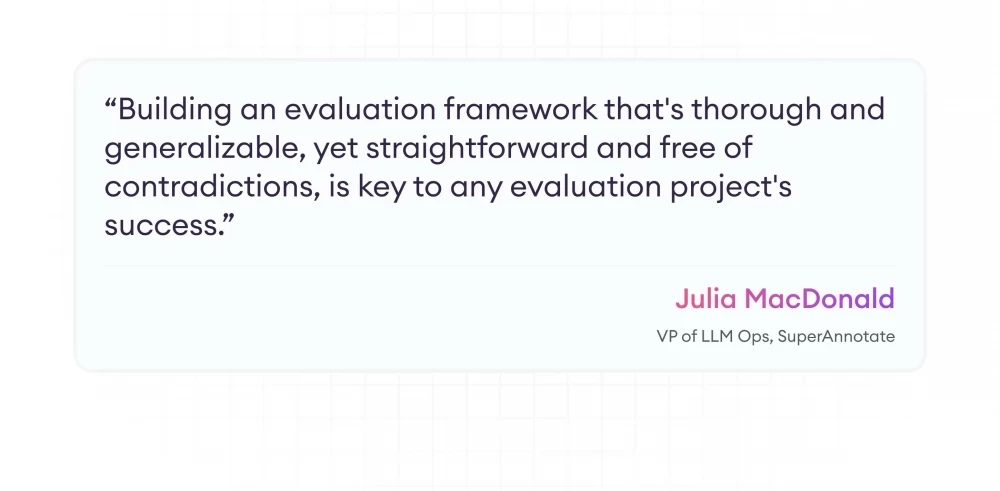 “Building an evaluation framework that's thorough and generalizable, yet straightforward and free of contradictions, is key to any evaluation project's success.”

Julia MacDonald

VP of LLM Ops, SuperAnnotate